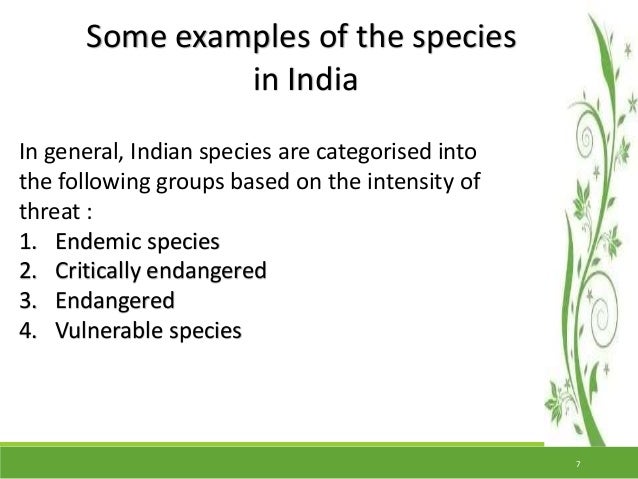 Some examples of the species in India

In general, Indian species are categorised into the following groups based on the intensity of threat :
1. Endemic species
2. Critically endangered
3. Endangered
4. Vulnerable species

7